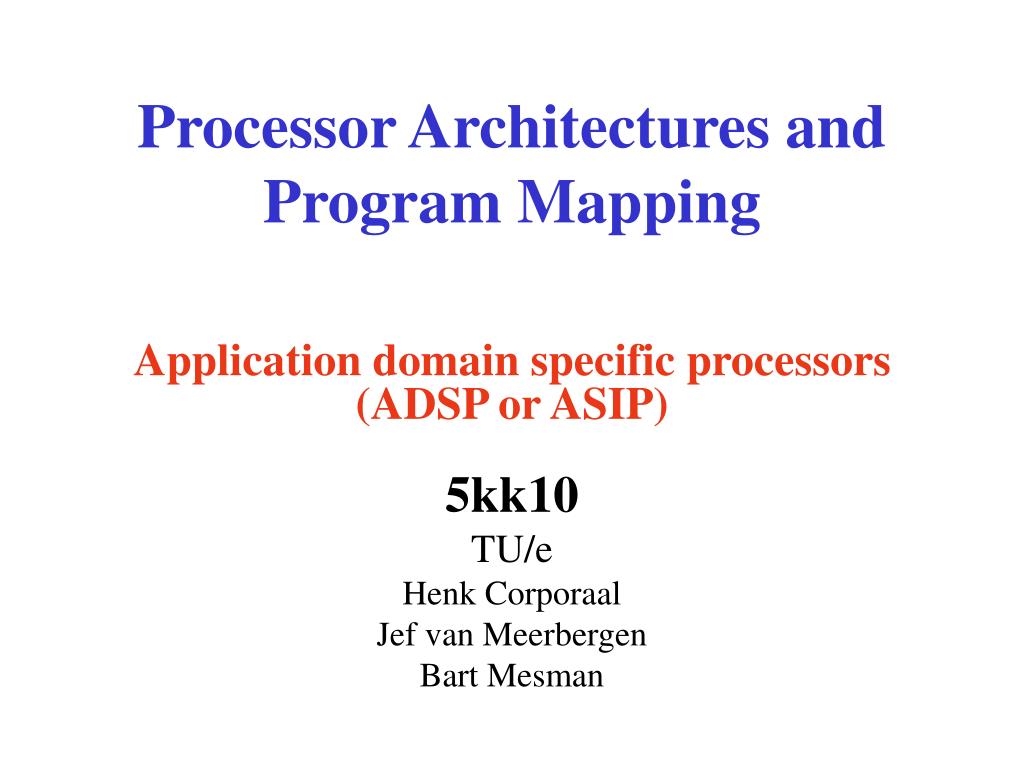 Processor Architectures and Program Mapping

Application domain specific processors (ADSP or ASIP)

5kk10

TU/e

Henk Corporaal

Jef van Meerbergen

Bart Mesman